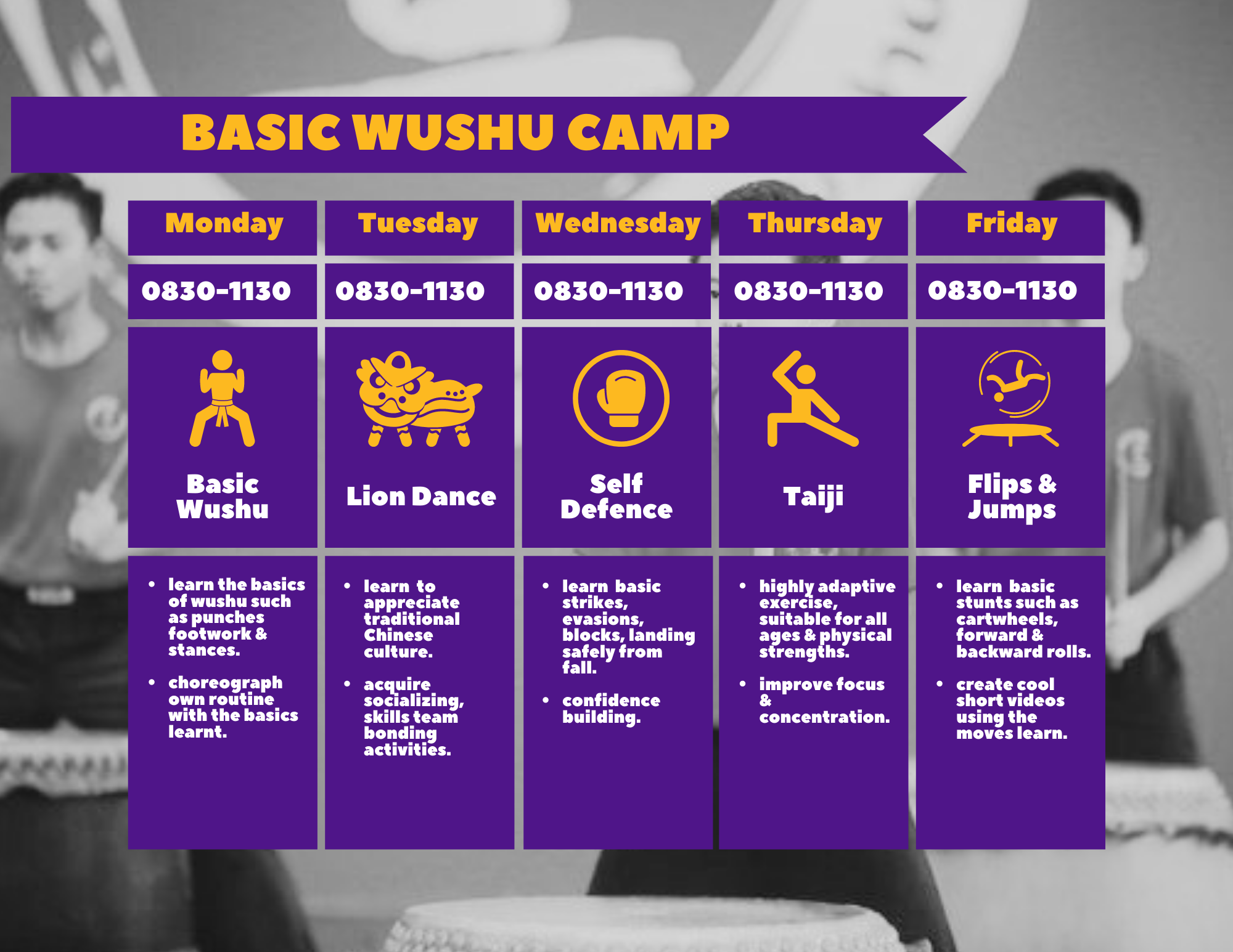 BASIC WUSHU CAMP

| Monday | Tuesday | Wednesday | Thursday | Friday |
|---|---|---|---|---|
| 0830-1130 | 0830-1130 | 0830-1130 | 0830-1130 | 0830-1130 |
| Basic Wushu | Lion Dance | Self Defence | Taiji | Flips & Jumps |
| • learn the basics of wushu such as punches footwork & stances. • choreograph own routine with the basics learnt. | • learn to appreciate traditional Chinese culture. • acquire socializing, skills team bonding activities. | • learn basic strikes, evasions, blocks, landing safely from fall. • confidence building. | • highly adaptive exercise, suitable for all ages & physical strengths. • improve focus & concentration. | • learn basic stunts such as cartwheels, forward & backward rolls. • create cool short videos using the moves learn. |